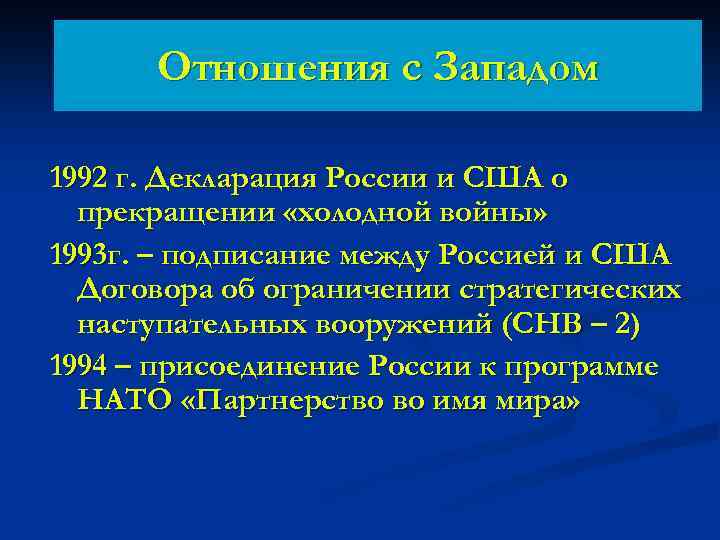 Отношения с Западом

1992 г. Декларация России и США о прекращении «холодной войны»

1993г. – подписание между Россией и США Договора об ограничении стратегических наступательных вооружений (СНВ – 2)

1994 – присоединение России к программе НАТО «Партнерство во имя мира»